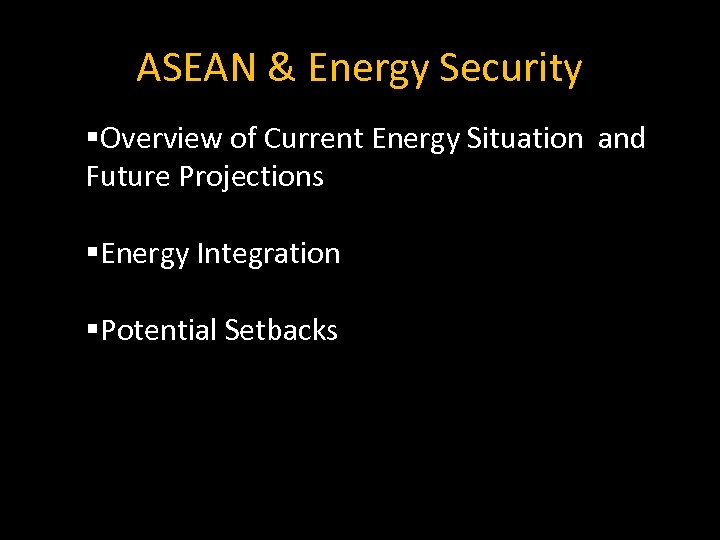 ASEAN & Energy Security

▪Overview of Current Energy Situation and Future Projections

▪Energy Integration

▪Potential Setbacks